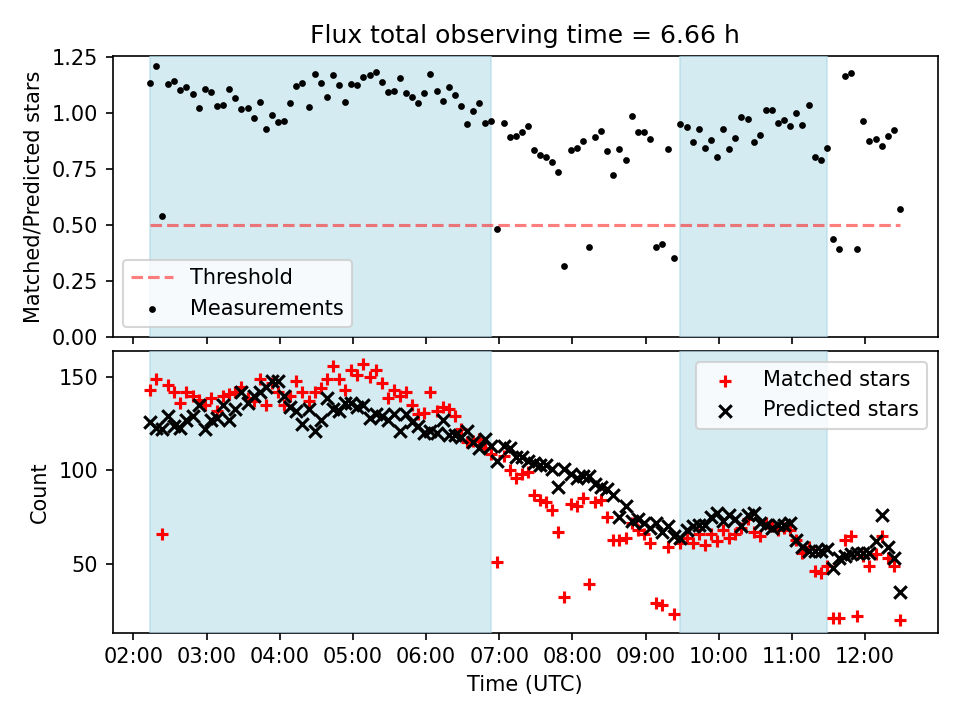 Flux total observing time = 6.66 h

Matched/Predicted stars

1.25
1.00
0.75
0.50
0.25
0.00

Threshold
Measurements

Count

150
100
50

Matched stars
Predicted stars

02:00 03:00 04:00 05:00 06:00 07:00 08:00 09:00 10:00 11:00 12:00

Time (UTC)